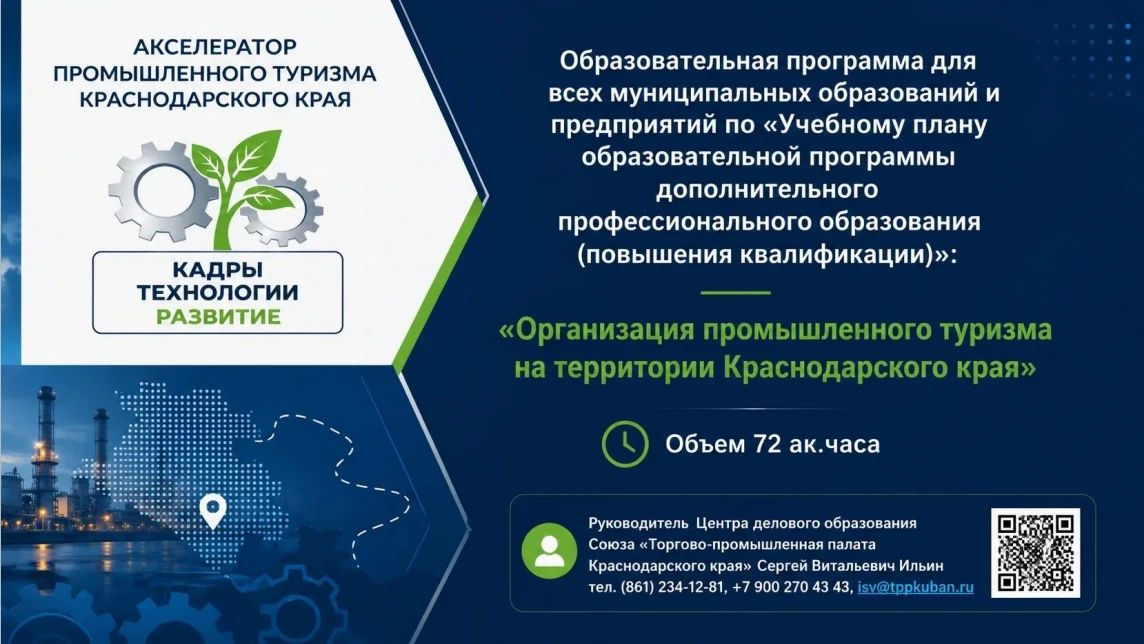 АКСЕЛЕРАТОР ПРОМЫШЛЕННОГО ТУРИЗМА КРАСНОДАРСКОГО КРАЯ

КАДРЫ
ТЕХНОЛОГИИ
РАЗВИТИЕ

Образовательная программа для всех муниципальных образований и предприятий по «Учебному плану образовательной программы дополнительного профессионального образования (повышения квалификации)»:

«Организация промышленного туризма на территории Краснодарского края»

Объем 72 ак.часа

Руководитель Центра делового образования Союза «Торгово-промышленная палата Краснодарского края» Сергей Витальевич Ильин
тел. (861) 234-12-81, +7 900 270 43 43, isv@tppkuban.ru